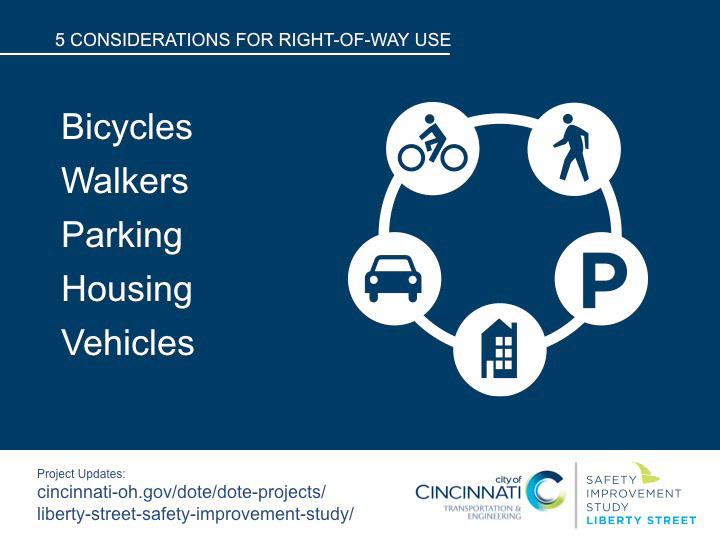 5 CONSIDERATIONS FOR RIGHT-OF-WAY USE

Bicycles
Walkers
Parking
Housing
Vehicles

P

Project Updates:
cincinnati-oh.gov/dote/dote-projects/
liberty-street-safety-improvement-study/

city of
CINCINNATI
TRANSPORTATION & ENGINEERING

SAFETY
IMPROVEMENT
STUDY
LIBERTY STREET